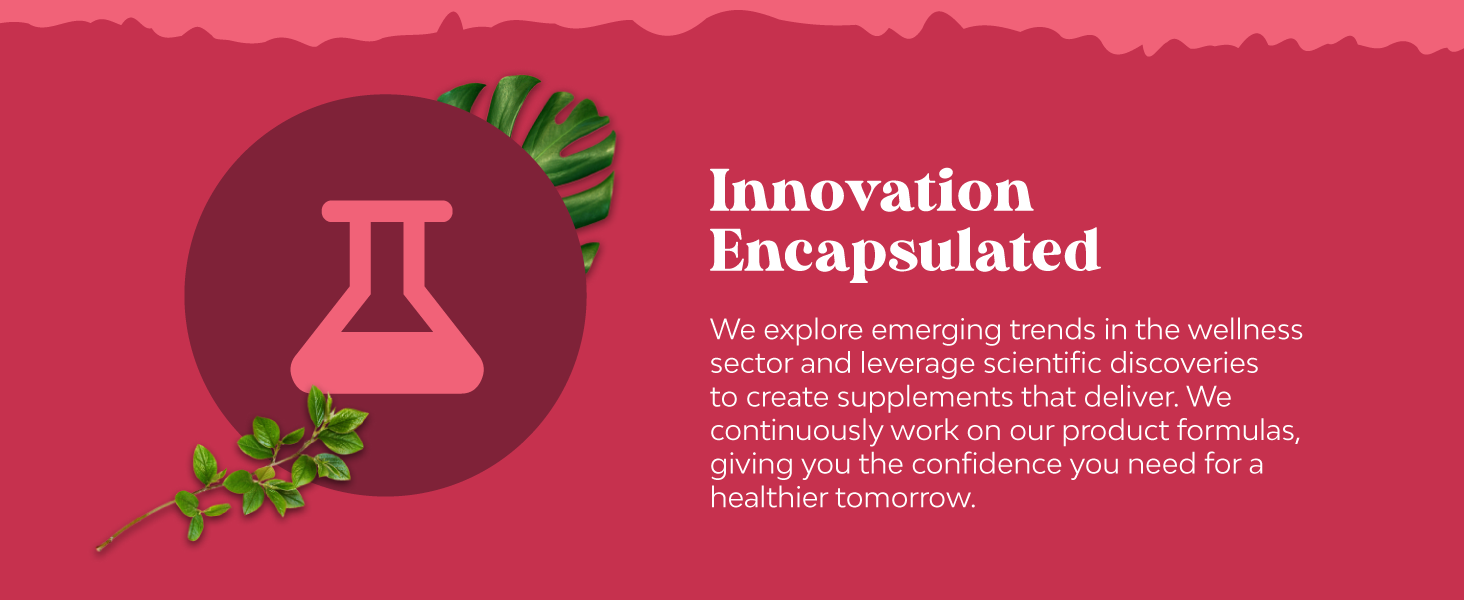 Innovation Encapsulated

We explore emerging trends in the wellness sector and leverage scientific discoveries to create supplements that deliver. We continuously work on our product formulas, giving you the confidence you need for a healthier tomorrow.